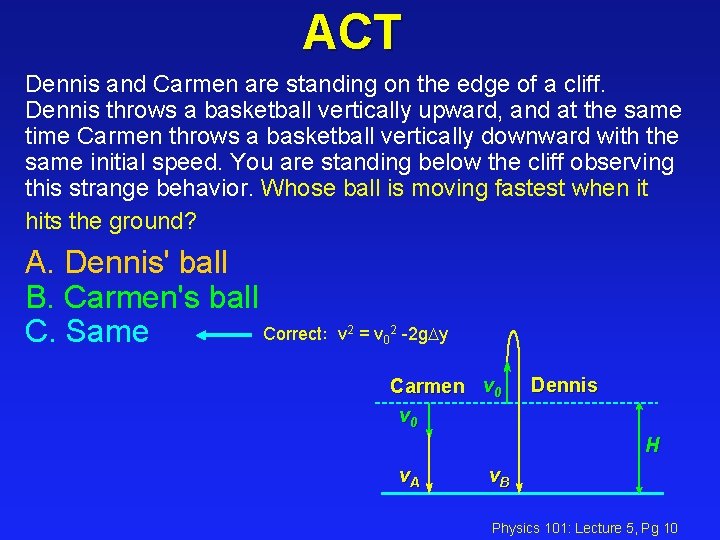 ACT

Dennis and Carmen are standing on the edge of a cliff. Dennis throws a basketball vertically upward, and at the same time Carmen throws a basketball vertically downward with the same initial speed. You are standing below the cliff observing this strange behavior. Whose ball is moving fastest when it hits the ground?

A. Dennis' ball
B. Carmen's ball
C. Same

Correct: $v^2 = v_0^2 - 2g\Delta y$

Carmen $v_0$ Dennis

$v_0$

$H$

$v_A$ $v_B$

Physics 101: Lecture 5, Pg 10